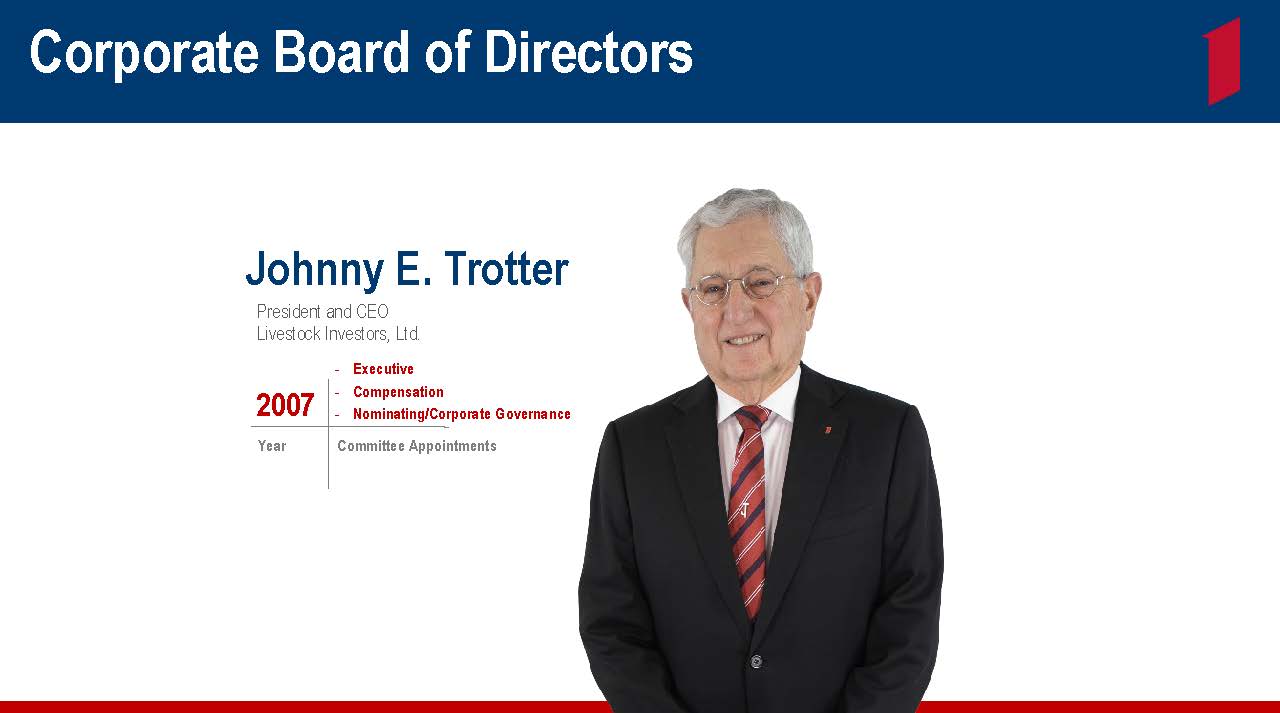 Corporate Board of Directors

Johnny E. Trotter

President and CEO
Livestock Investors, Ltd.

2007

- Executive
- Compensation
- Nominating/Corporate Governance

Year

Committee Appointments